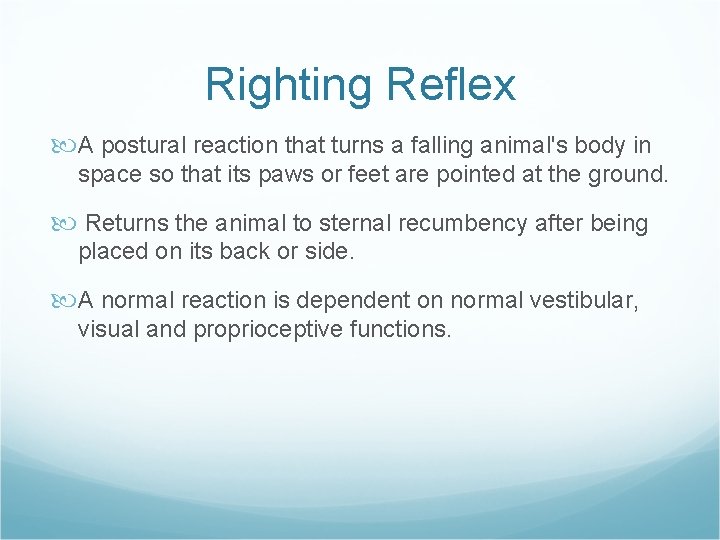 Righting Reflex

A postural reaction that turns a falling animal's body in space so that its paws or feet are pointed at the ground.

Returns the animal to sternal recumbency after being placed on its back or side.

A normal reaction is dependent on normal vestibular, visual and proprioceptive functions.